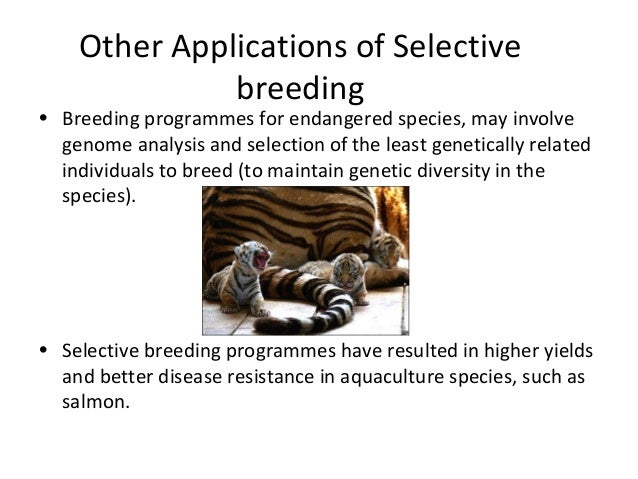 Other Applications of Selective breeding

• Breeding programmes for endangered species, may involve genome analysis and selection of the least genetically related individuals to breed (to maintain genetic diversity in the species).

• Selective breeding programmes have resulted in higher yields and better disease resistance in aquaculture species, such as salmon.